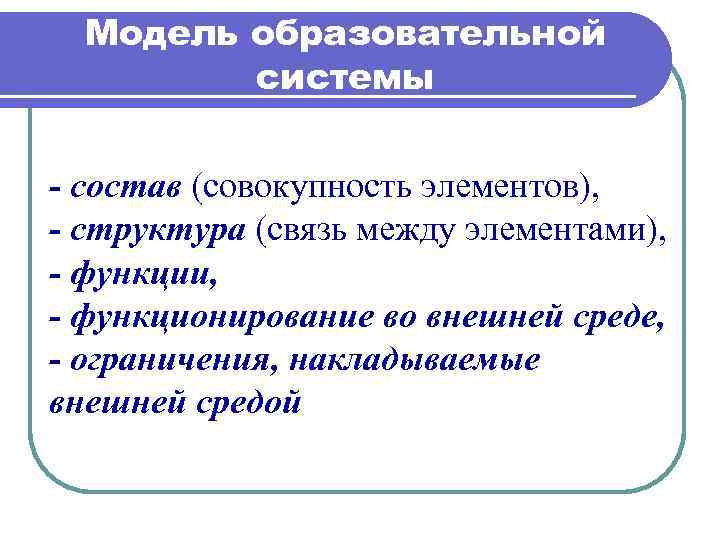 Модель образовательной системы

- состав (совокупность элементов),
- структура (связь между элементами),
- функции,
- функционирование во внешней среде,
- ограничения, накладываемые внешней средой